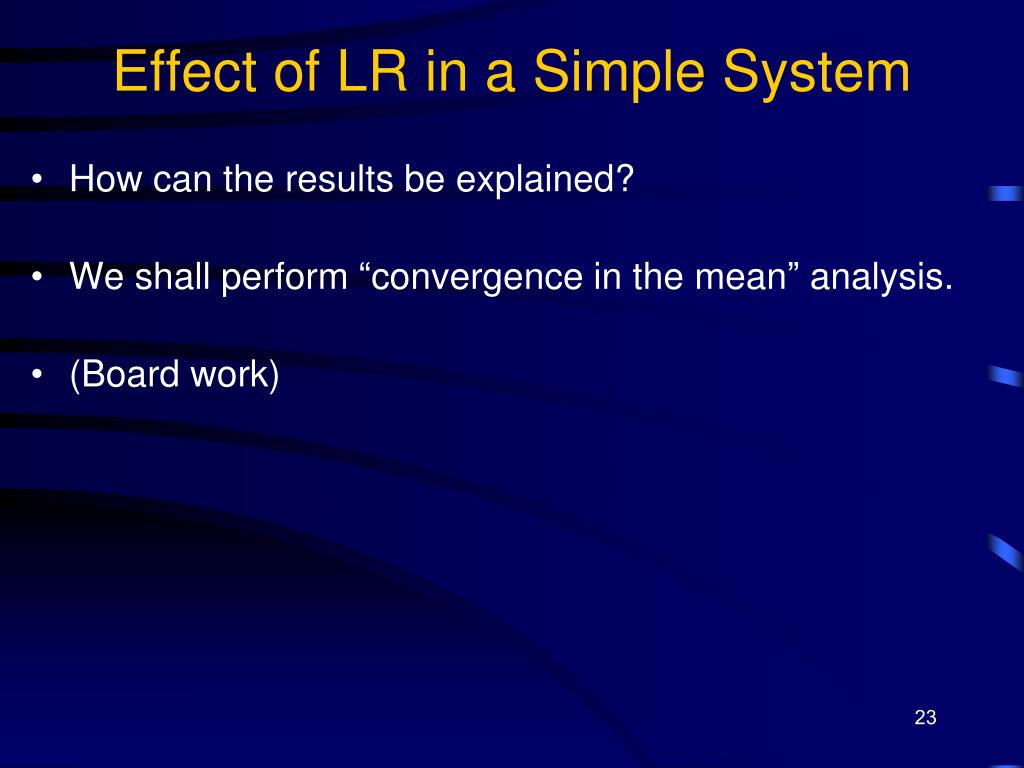 Effect of LR in a Simple System

• How can the results be explained?

• We shall perform “convergence in the mean” analysis.

• (Board work)

23